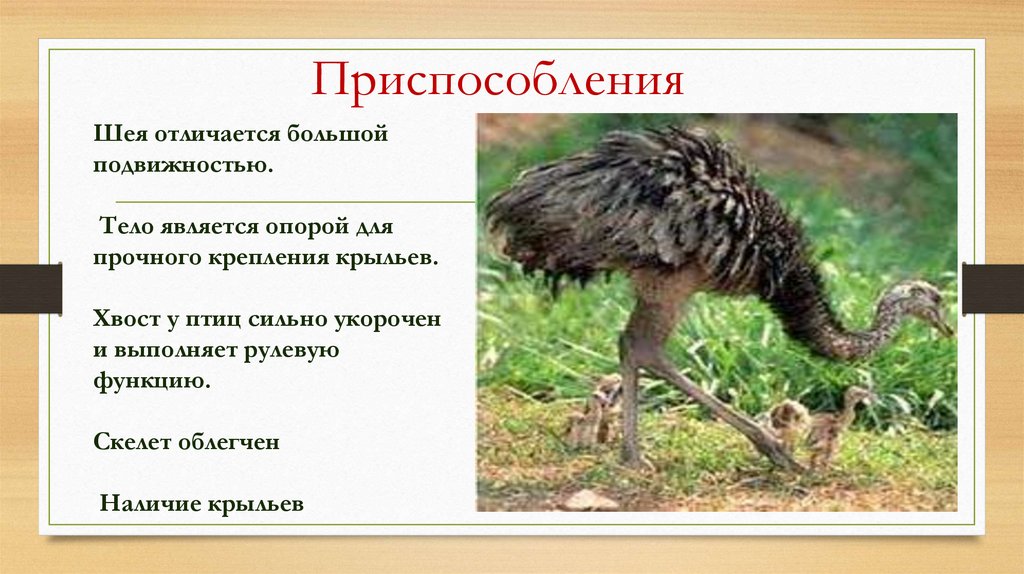 Приспособления

Шея отличается большой подвижностью.

Тело является опорой для прочного крепления крыльев.

Хвост у птиц сильно укорочен и выполняет рулевую функцию.

Скелет облегчен

Наличие крыльев